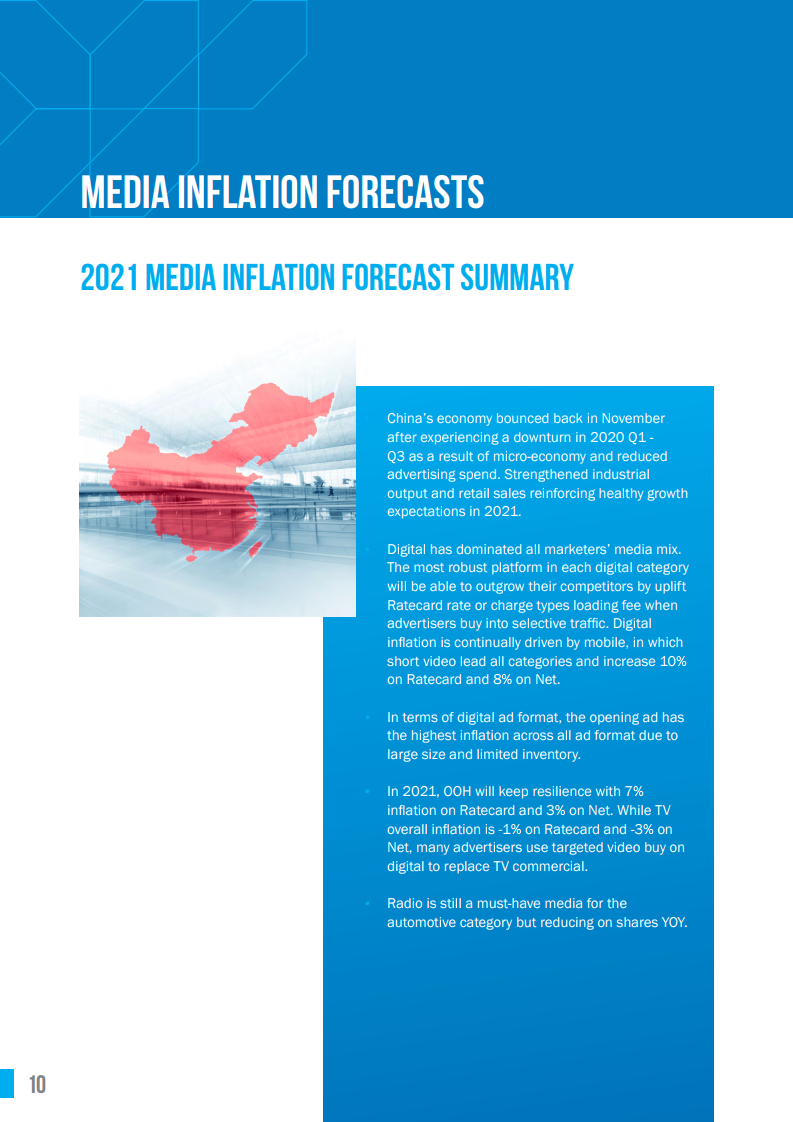 MEDIA INFLATION FORECASTS

2021 MEDIA INFLATION FORECAST SUMMARY

China's economy bounced back in November after experiencing a downturn in 2020 Q1 - Q3 as a result of micro-economy and reduced advertising spend. Strengthened industrial output and retail sales reinforcing healthy growth expectations in 2021.

• Digital has dominated all marketers' media mix. The most robust platform in each digital category will be able to outgrow their competitors by uplift Ratecard rate or charge types loading fee when advertisers buy into selective traffic. Digital inflation is continually driven by mobile, in which short video lead all categories and increase 10% on Ratecard and 8% on Net.

• In terms of digital ad format, the opening ad has the highest inflation across all ad format due to large size and limited inventory.

• In 2021, OOH will keep resilience with 7% inflation on Ratecard and 3% on Net. While TV overall inflation is -1% on Ratecard and -3% on Net, many advertisers use targeted video buy on digital to replace TV commercial.

• Radio is still a must-have media for the automotive category but reducing on shares YOY.

10